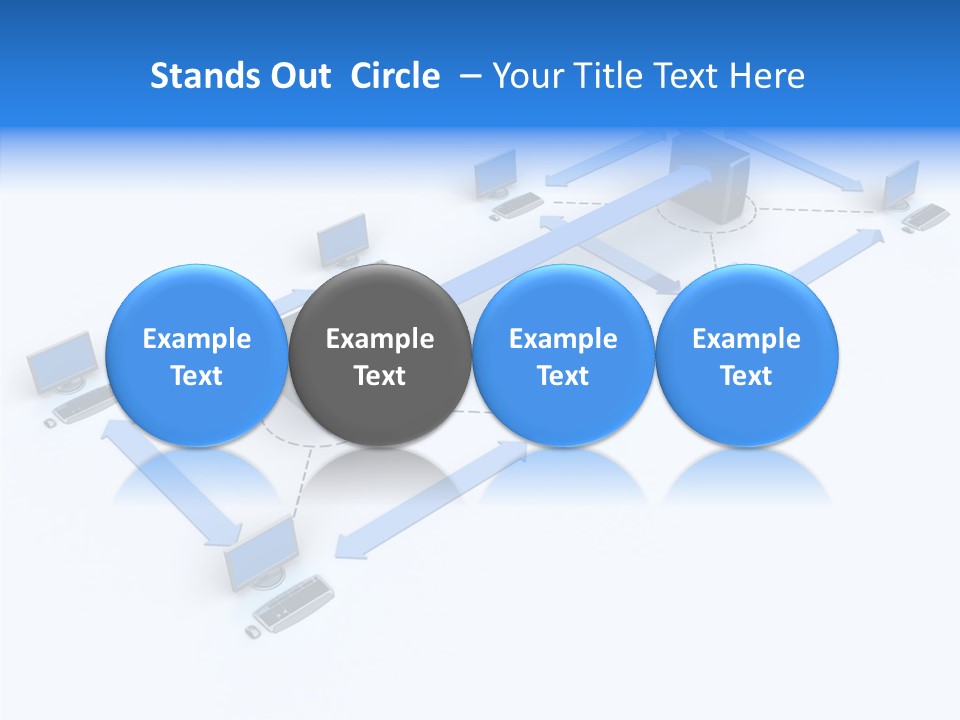 Stands Out Circle – Your Title Text Here

Example Text

Example Text

Example Text

Example Text